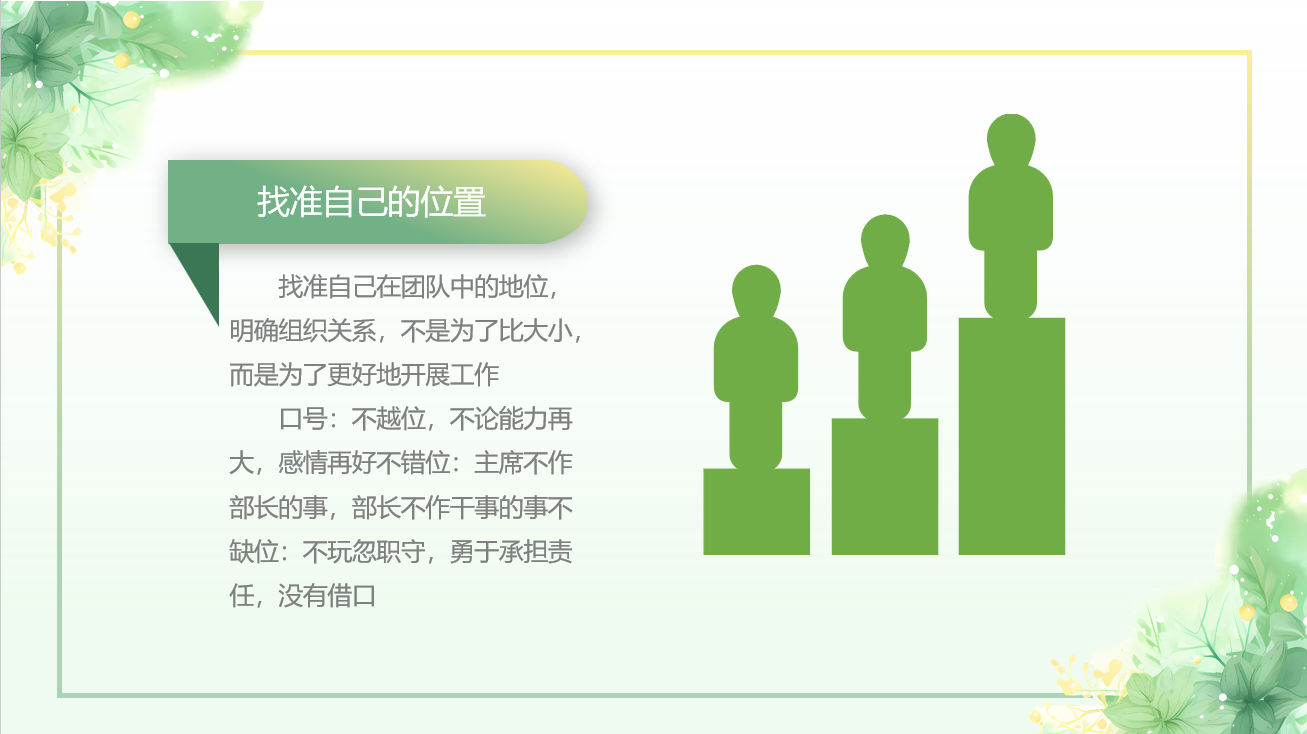 找准自己的位置

找准自己在团队中的地位，明确组织关系，不是为了比大小，而是为了更好地开展工作

口号：不越位，不论能力再大，感情再好不错位：主席不作部长的事，部长不作干事的事不缺位：不玩忽职守，勇于承担责任，没有借口